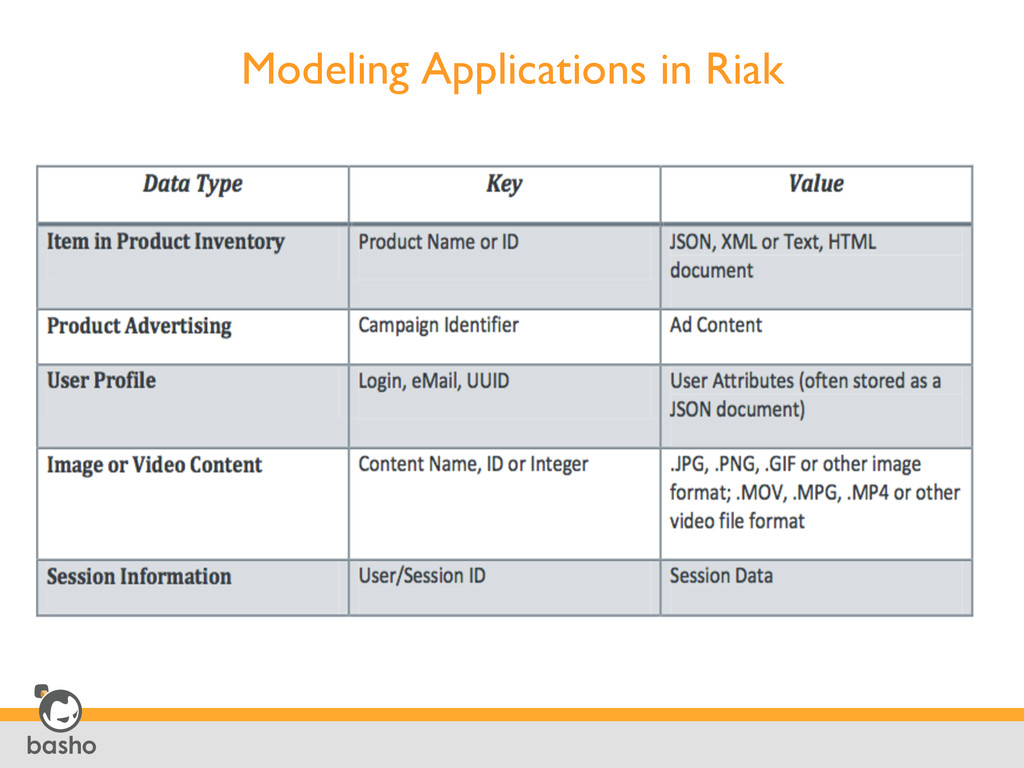 Modeling Applications in Riak

| Data Type | Key | Value |
|---|---|---|
| Item in Product Inventory | Product Name or ID | JSON, XML or Text, HTML document |
| Product Advertising | Campaign Identifier | Ad Content |
| User Profile | Login, eMail, UUID | User Attributes (often stored as a JSON document) |
| Image or Video Content | Content Name, ID or Integer | .JPG, .PNG, .GIF or other image format; .MOV, .MPG, .MP4 or other video file format |
| Session Information | User/Session ID | Session Data |

basho